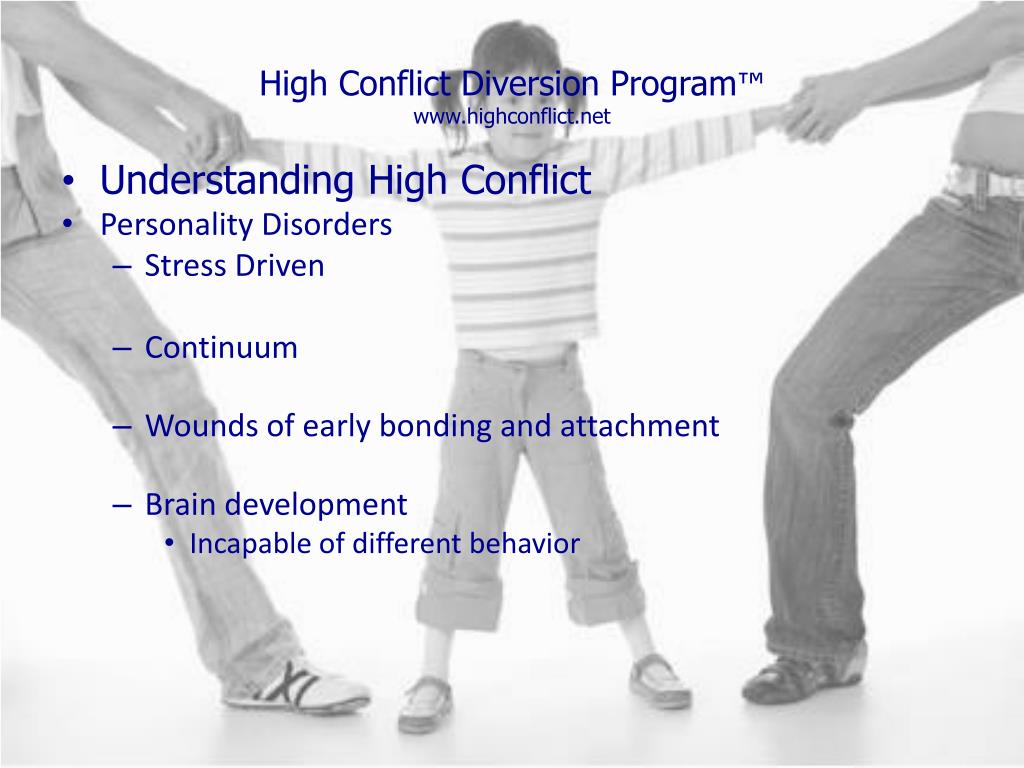 High Conflict Diversion Program™
www.highconflict.net

• Understanding High Conflict
• Personality Disorders
– Stress Driven

– Continuum

– Wounds of early bonding and attachment

– Brain development
• Incapable of different behavior